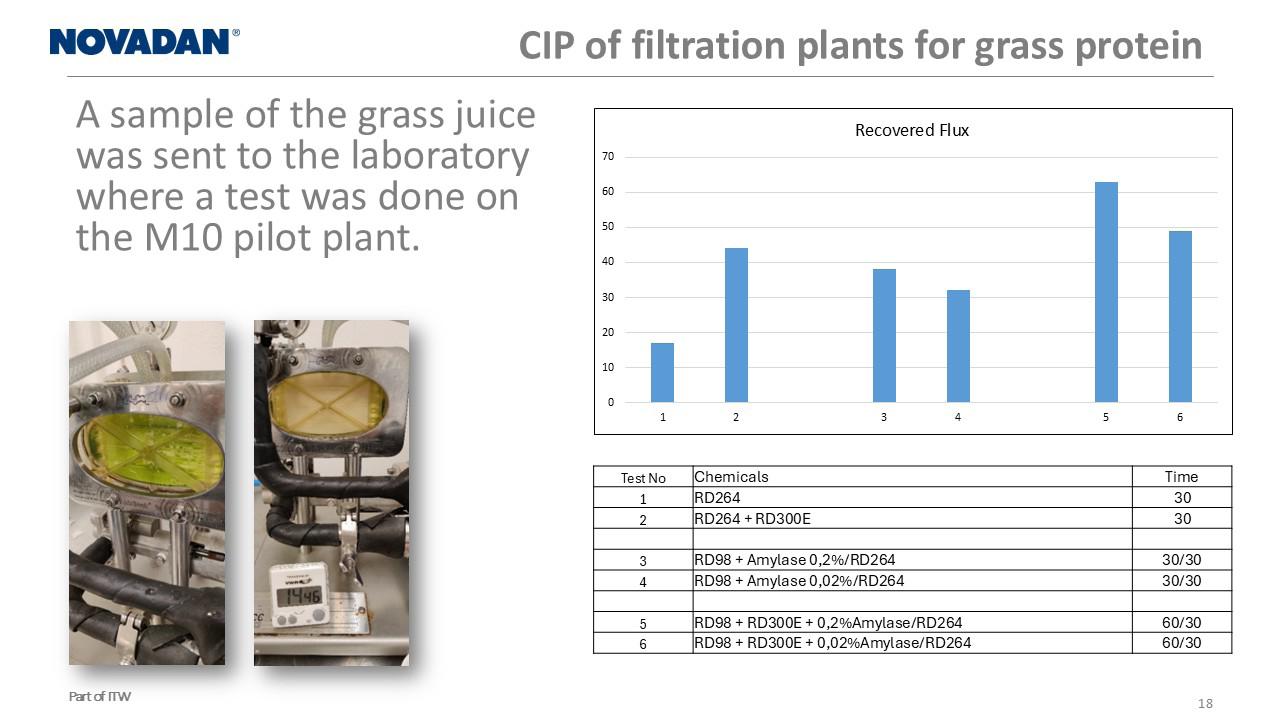 NOVADAN®

CIP of filtration plants for grass protein

A sample of the grass juice was sent to the laboratory where a test was done on the M10 pilot plant.

Recovered Flux

70
60
50
40
30
20
10
0

1 2 3 4 5 6

14:46

| Test No | Chemicals | Time |
|---|---|---|
| 1 | RD264 | 30 |
| 2 | RD264 + RD300E | 30 |
| | | |
| 3 | RD98 + Amylase 0,2%/RD264 | 30/30 |
| 4 | RD98 + Amylase 0,02%/RD264 | 30/30 |
| | | |
| 5 | RD98 + RD300E + 0,2%Amylase/RD264 | 60/30 |
| 6 | RD98 + RD300E + 0,02%Amylase/RD264 | 60/30 |

Part of ITW

18